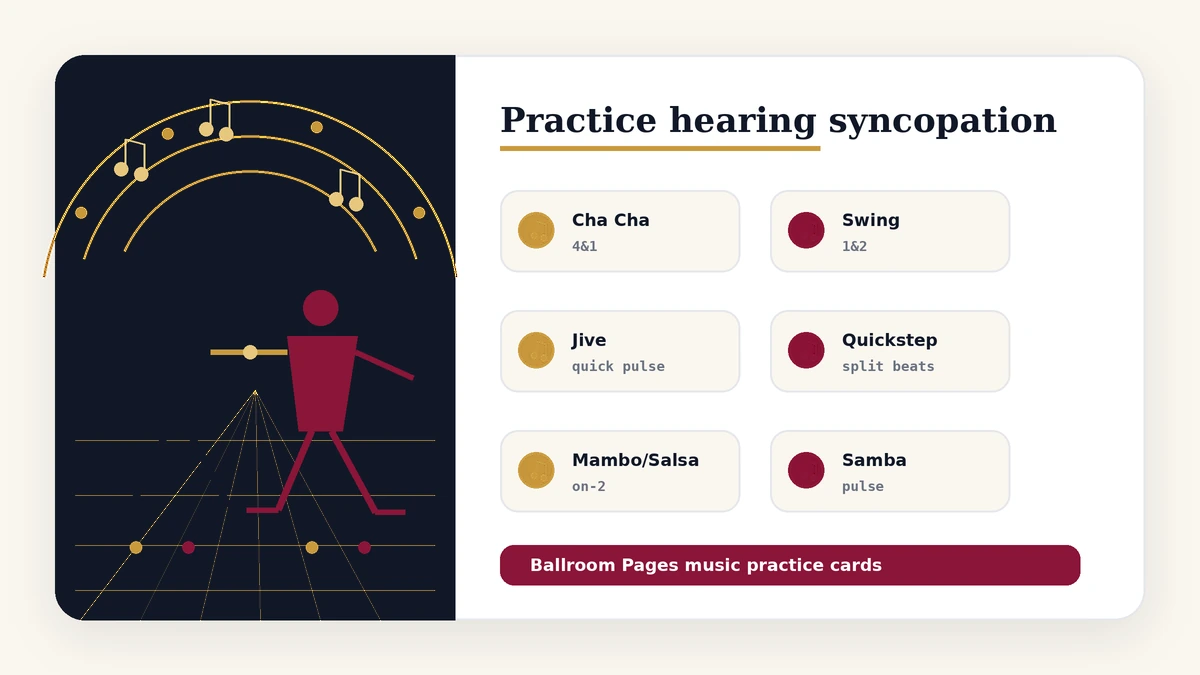 Practice hearing syncopation

Cha Cha
4&1

Swing
1&2

Jive
quick pulse

Quickstep
split beats

Mambo/Salsa
on-2

Samba
pulse

Ballroom Pages music practice cards